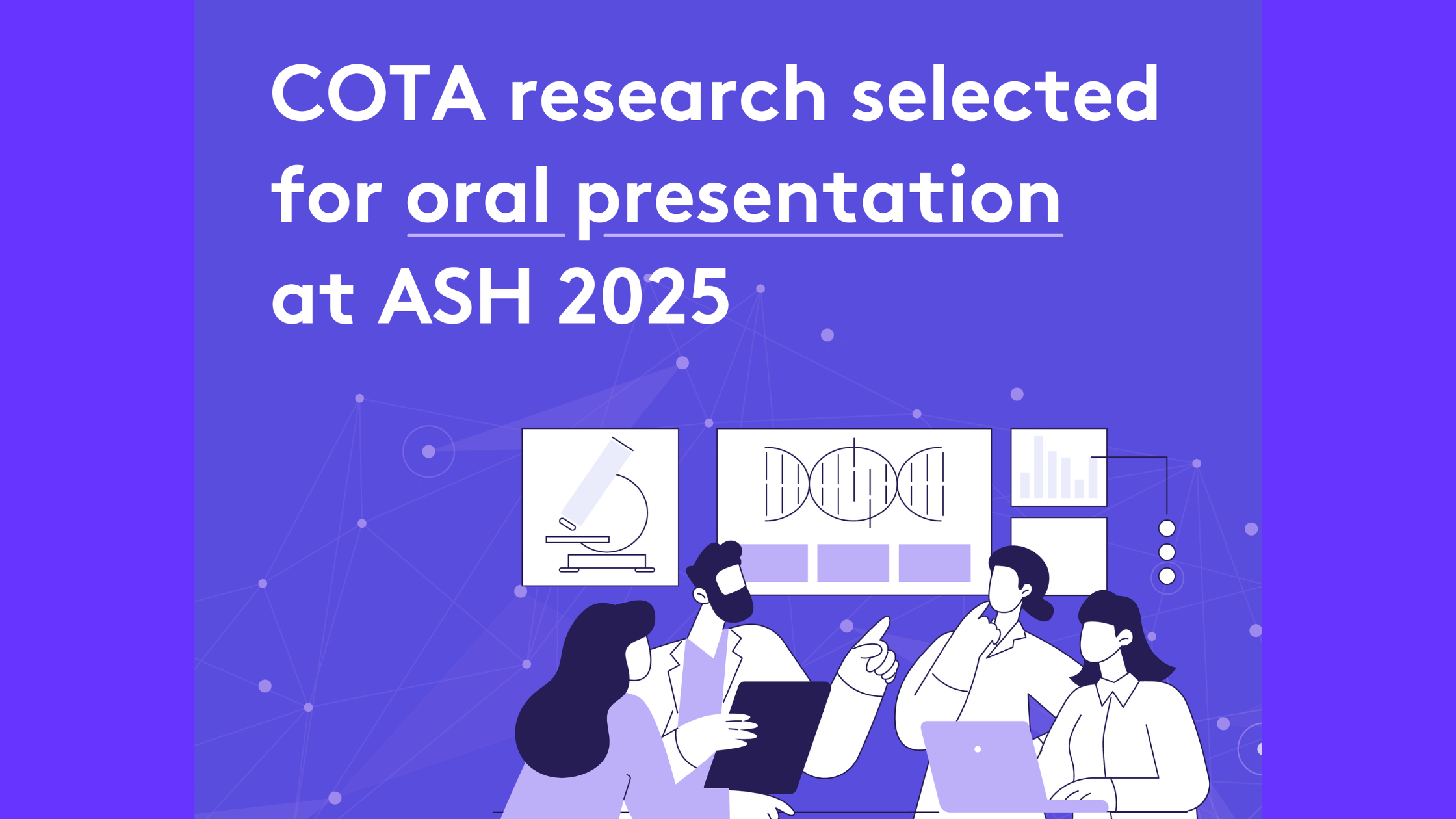 COTA research selected for oral presentation at ASH 2025